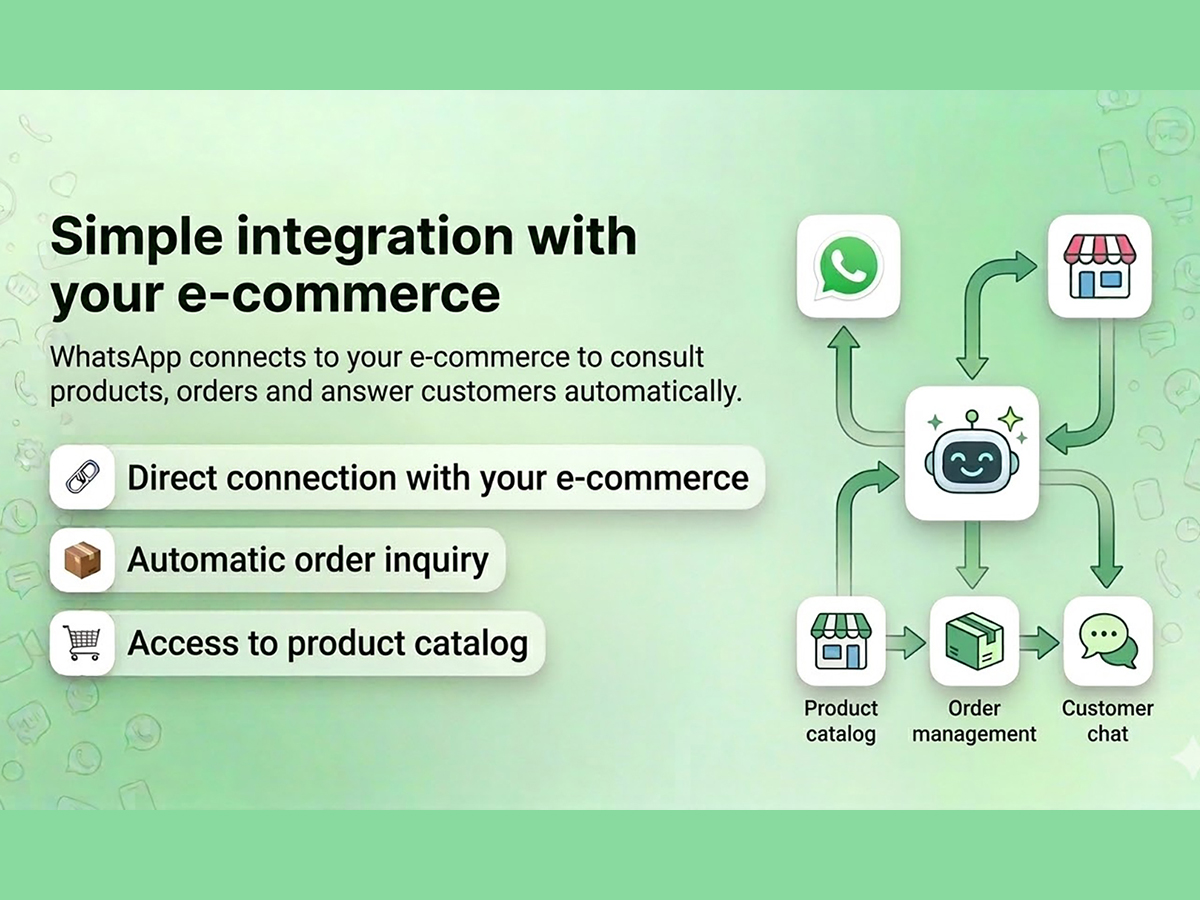 Simple integration with your e-commerce

WhatsApp connects to your e-commerce to consult products, orders and answer customers automatically.

Direct connection with your e-commerce

Automatic order inquiry

Access to product catalog

Product catalog

Order management

Customer chat